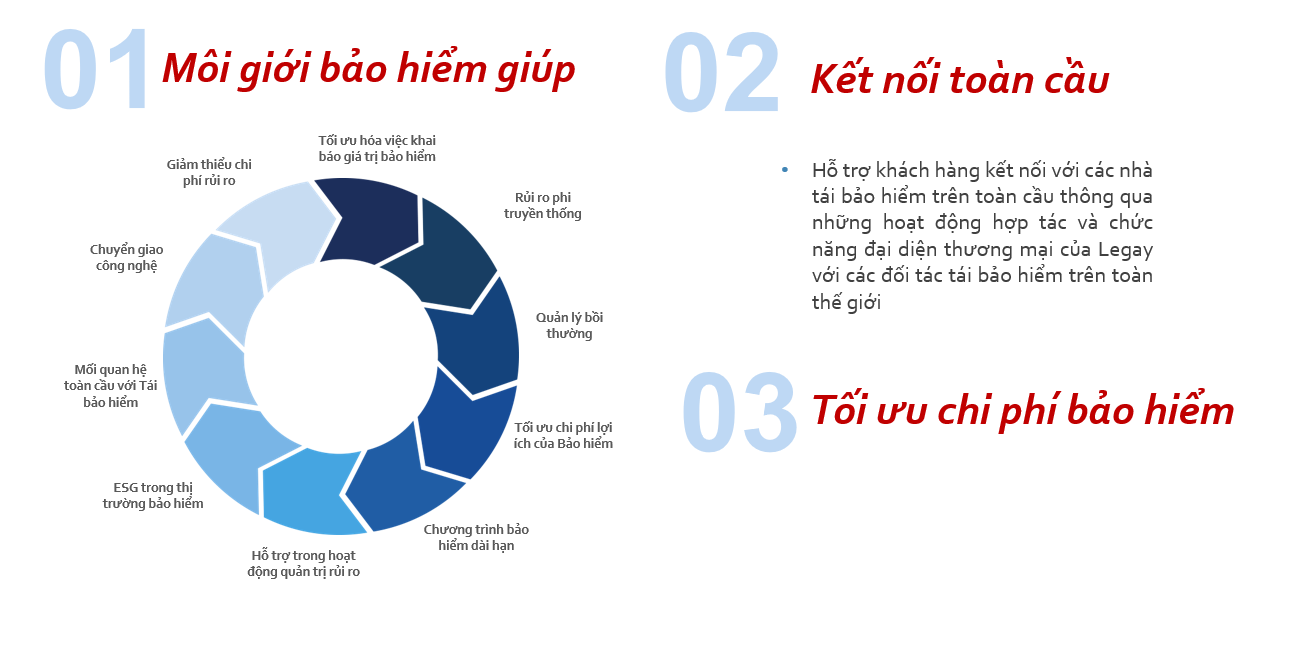 01 Môi giới bảo hiểm giúp

Tối ưu hóa việc khai báo giá trị bảo hiểm

Rủi ro phi truyền thống

Quản lý bồi thường

Tối ưu chi phí lợi ích của Bảo hiểm

Chương trình bảo hiểm dài hạn

Hỗ trợ trong hoạt động quản trị rủi ro

ESG trong thị trường bảo hiểm

Mối quan hệ toàn cầu với Tái bảo hiểm

Chuyển giao công nghệ

Giảm thiểu chi phí rủi ro

02 Kết nối toàn cầu

• Hỗ trợ khách hàng kết nối với các nhà tái bảo hiểm trên toàn cầu thông qua những hoạt động hợp tác và chức năng đại diện thương mại của Legay với các đối tác tái bảo hiểm trên toàn thế giới

03 Tối ưu chi phí bảo hiểm